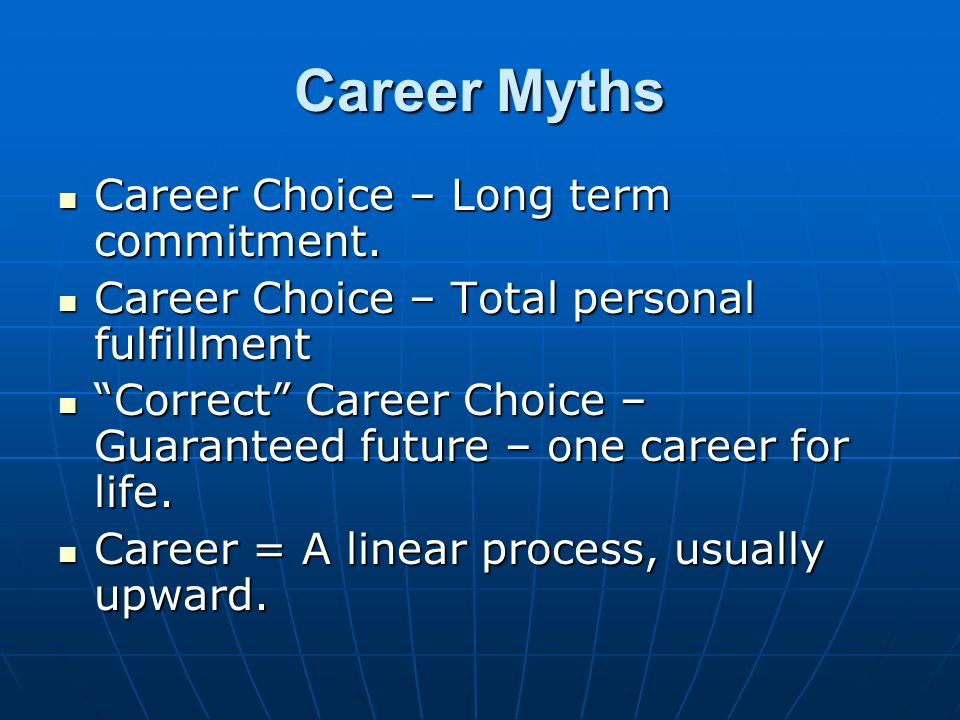 Career Myths

- Career Choice – Long term commitment.
- Career Choice – Total personal fulfillment
- “Correct” Career Choice – Guaranteed future – one career for life.
- Career = A linear process, usually upward.